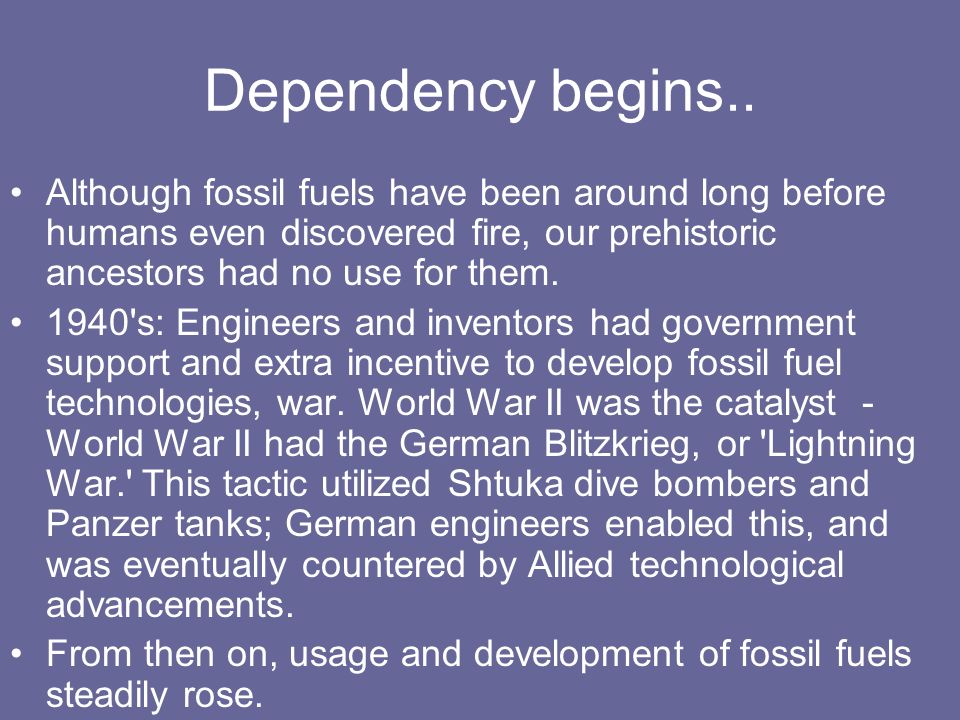 Dependency begins..

• Although fossil fuels have been around long before humans even discovered fire, our prehistoric ancestors had no use for them.

• 1940's: Engineers and inventors had government support and extra incentive to develop fossil fuel technologies, war. World War II was the catalyst - World War II had the German Blitzkrieg, or 'Lightning War.' This tactic utilized Shtuka dive bombers and Panzer tanks; German engineers enabled this, and was eventually countered by Allied technological advancements.

• From then on, usage and development of fossil fuels steadily rose.